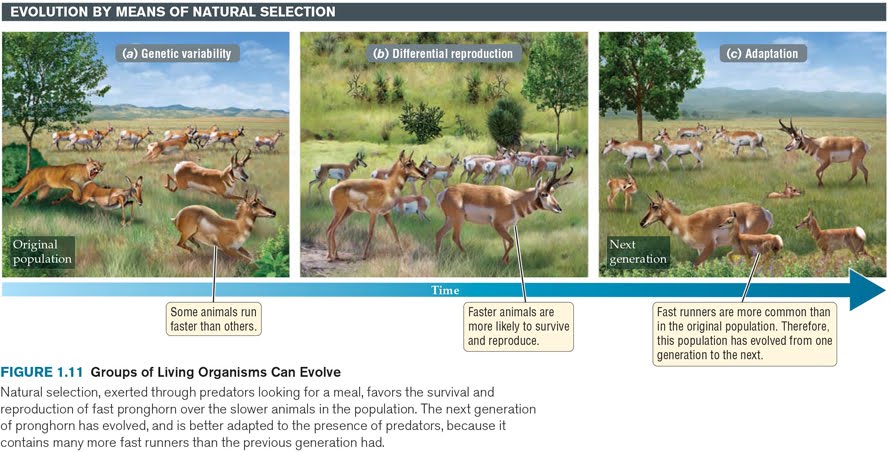 EVOLUTION BY MEANS OF NATURAL SELECTION

(a) Genetic variability

Original population

(b) Differential reproduction

(c) Adaptation

Next generation

Time

Some animals run faster than others.

Faster animals are more likely to survive and reproduce.

Fast runners are more common than in the original population. Therefore, this population has evolved from one generation to the next.

FIGURE 1.11 Groups of Living Organisms Can Evolve
Natural selection, exerted through predators looking for a meal, favors the survival and reproduction of fast pronghorn over the slower animals in the population. The next generation of pronghorn has evolved, and is better adapted to the presence of predators, because it contains many more fast runners than the previous generation had.